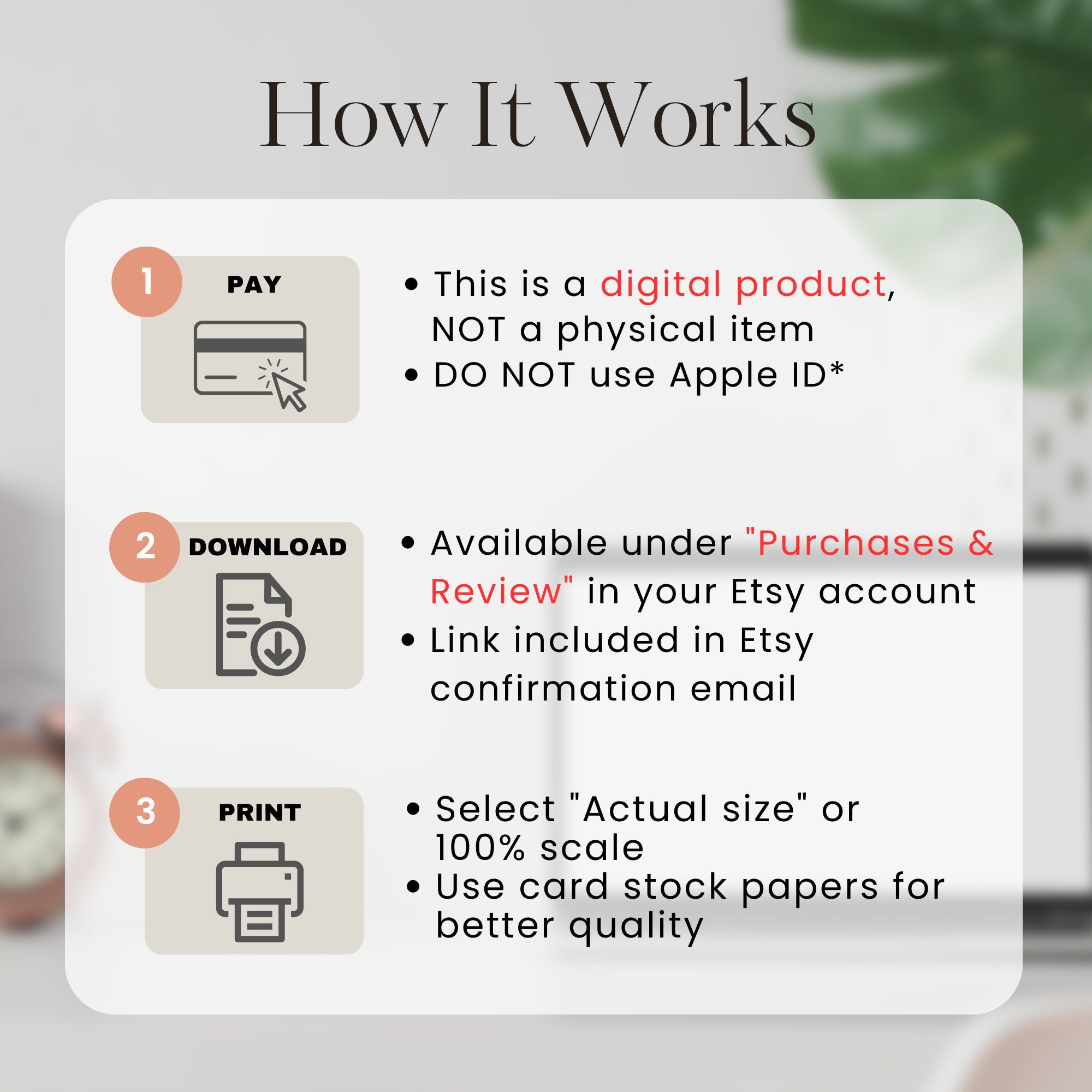 How It Works

1 PAY

• This is a digital product, NOT a physical item
• DO NOT use Apple ID*

2 DOWNLOAD

• Available under "Purchases & Review" in your Etsy account
• Link included in Etsy confirmation email

3 PRINT

• Select "Actual size" or 100% scale
• Use card stock papers for better quality